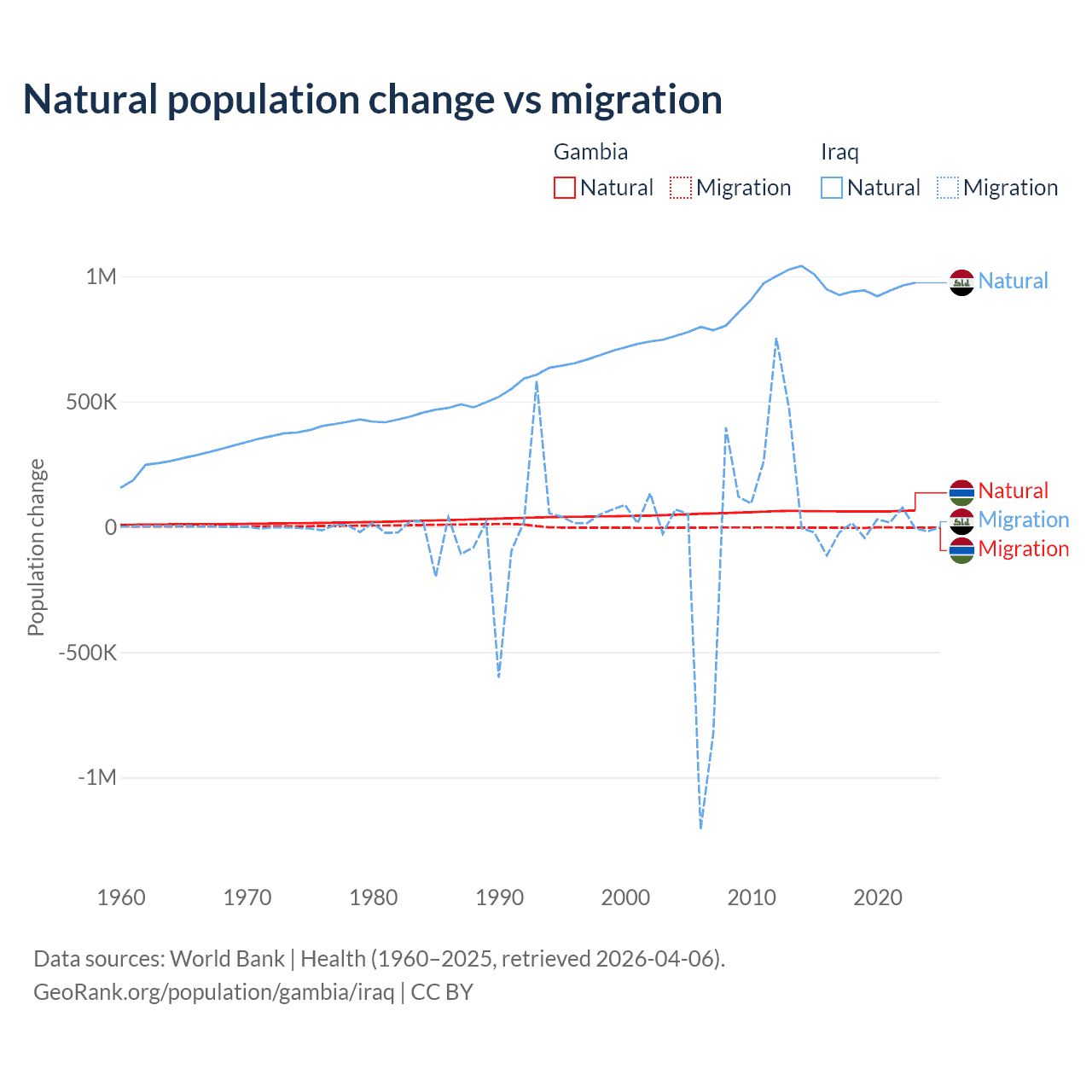 Natural population change vs migration

Gambia
Natural Migration

Iraq
Natural Migration

1M
500K
0
-500K
-1M

Population change

Natural
Natural
Migration
Migration

1960 1970 1980 1990 2000 2010 2020

Data sources: World Bank | Health (1960–2025, retrieved 2026-04-06).
GeoRank.org/population/gambia/iraq | CC BY